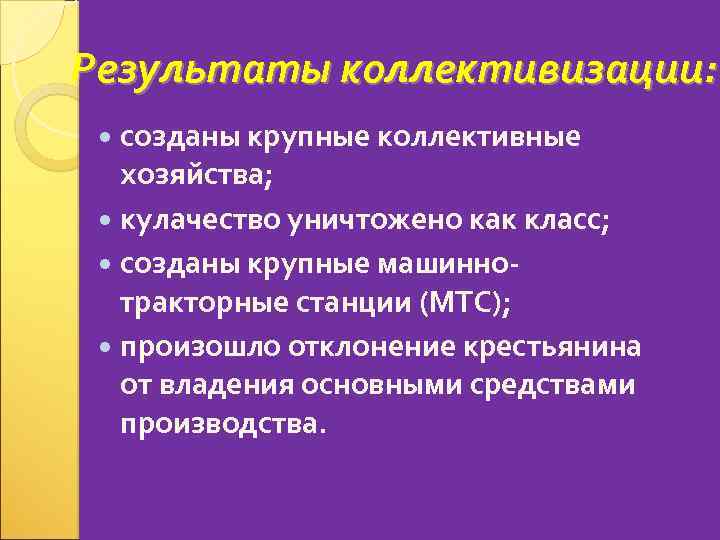 Результаты коллективизации:

- созданы крупные коллективные хозяйства;
- кулачество уничтожено как класс;
- созданы крупные машинно-тракторные станции (МТС);
- произошло отклонение крестьянина от владения основными средствами производства.